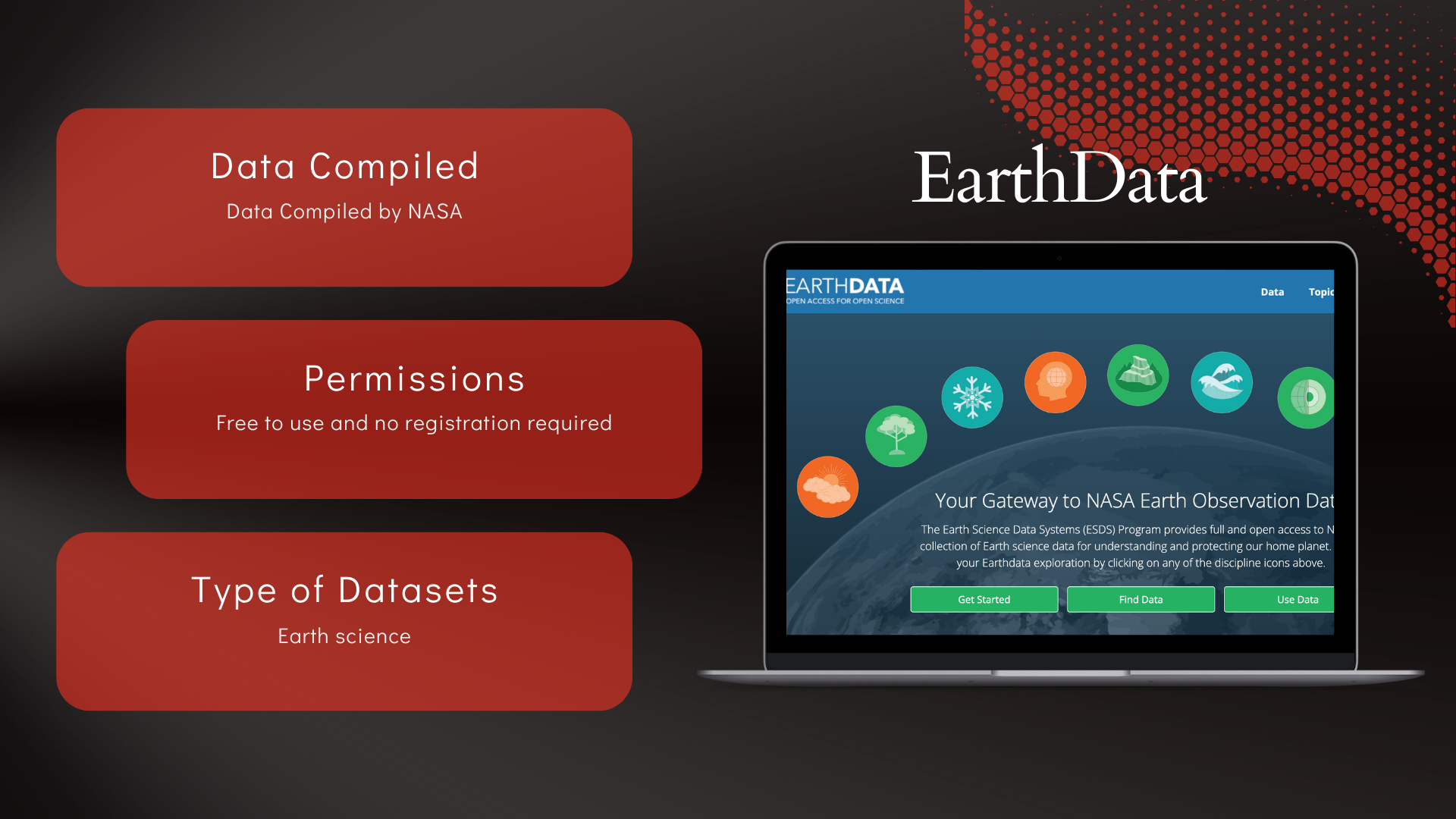 Data Compiled

Data Compiled by NASA

Permissions

Free to use and no registration required

Type of Datasets

Earth science

EarthData

EARTHDATA
OPEN ACCESS FOR OPEN SCIENCE

Data Topic

Your Gateway to NASA Earth Observation Dat

The Earth Science Data Systems (ESDS) Program provides full and open access to N collection of Earth science data for understanding and protecting our home planet. your Earthdata exploration by clicking on any of the discipline icons above.

Get Started

Find Data

Use Data